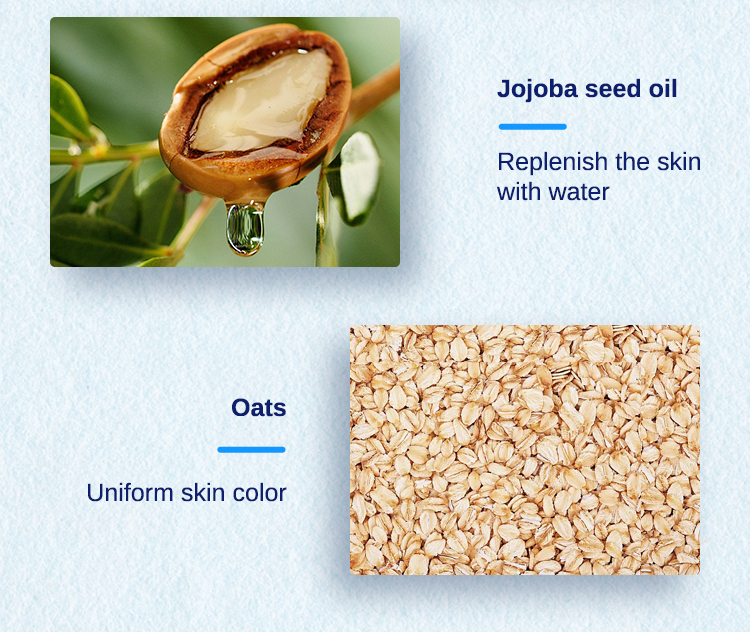 Jojoba seed oil

Replenish the skin with water

Oats

Uniform skin color